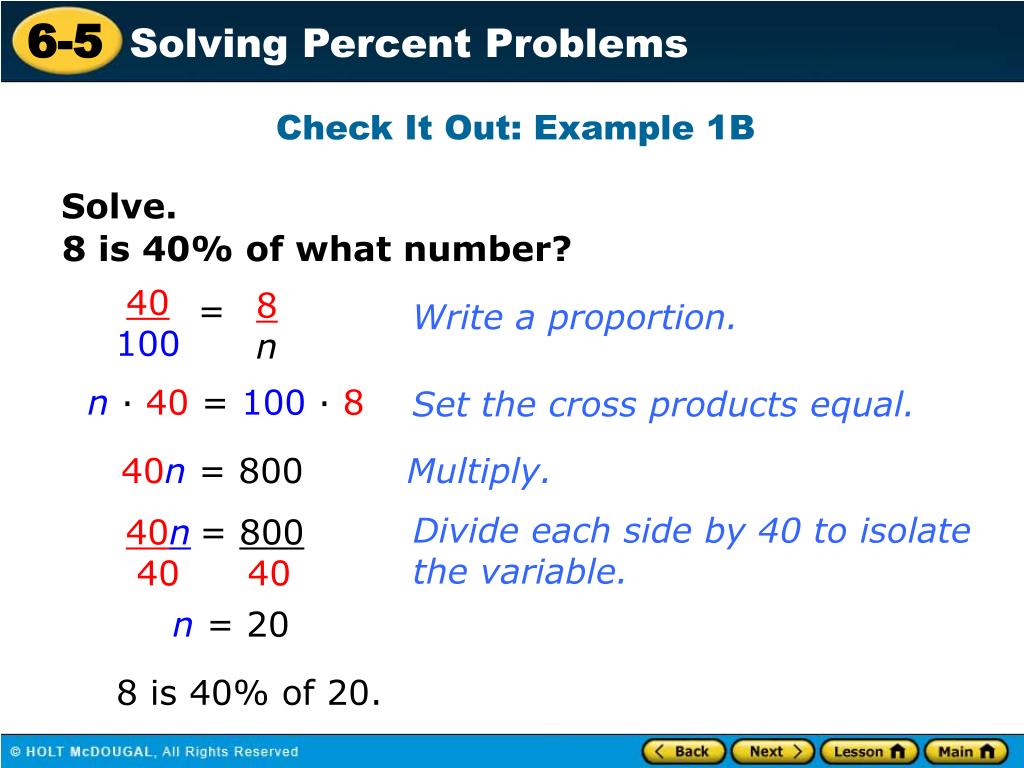 6-5 Solving Percent Problems

Check It Out: Example 1B

Solve.
8 is 40% of what number?

$\frac{40}{100} = \frac{8}{n}$ Write a proportion.

$n \cdot 40 = 100 \cdot 8$ Set the cross products equal.

$40n = 800$ Multiply.

$\frac{40n}{40} = \frac{800}{40}$ Divide each side by 40 to isolate the variable.

$n = 20$

8 is 40% of 20.

© HOLT McDOUGAL, All Rights Reserved

Back Next Lesson Main